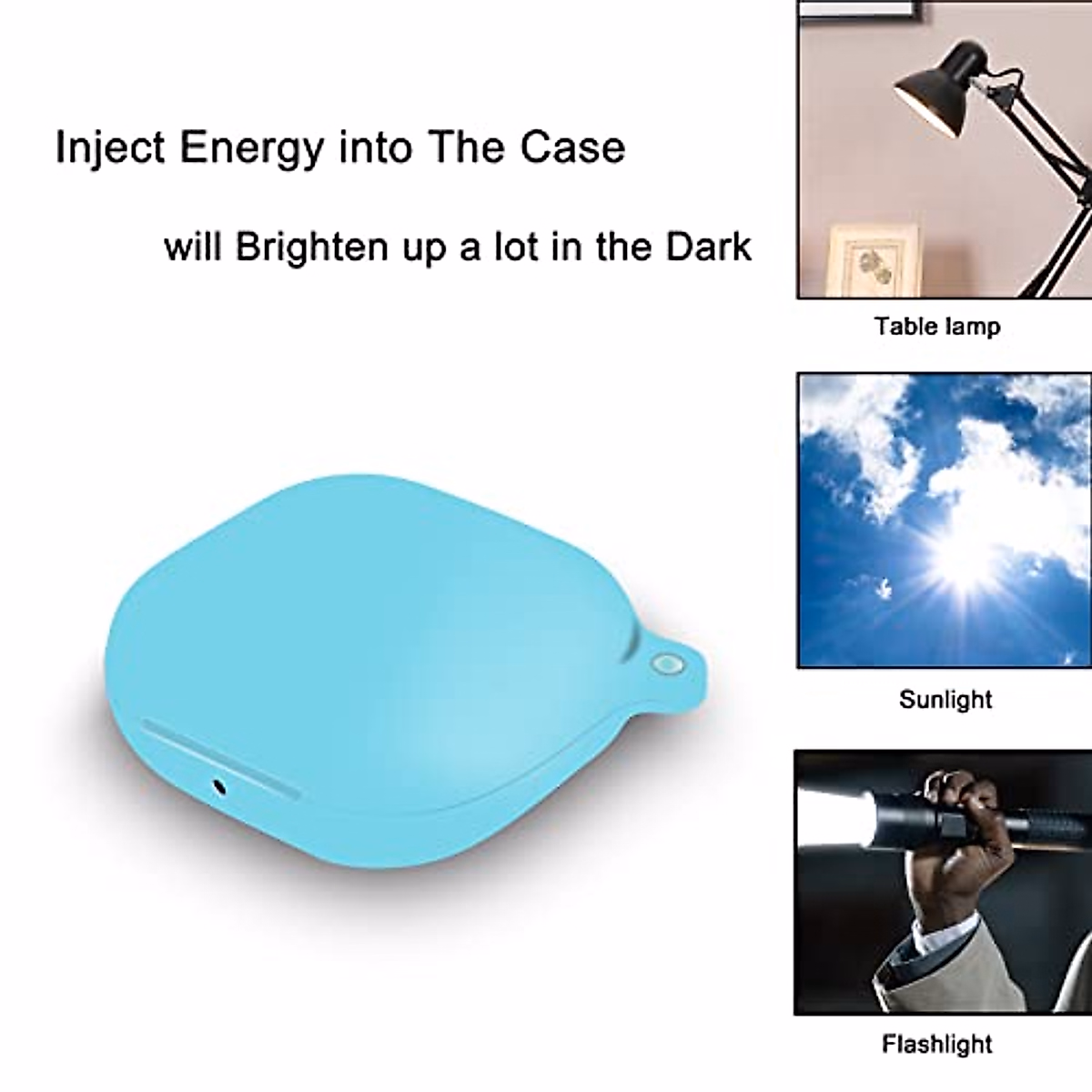 Inject Energy into The Case

will Brighten up a lot in the Dark

Table lamp

Sunlight

Flashlight